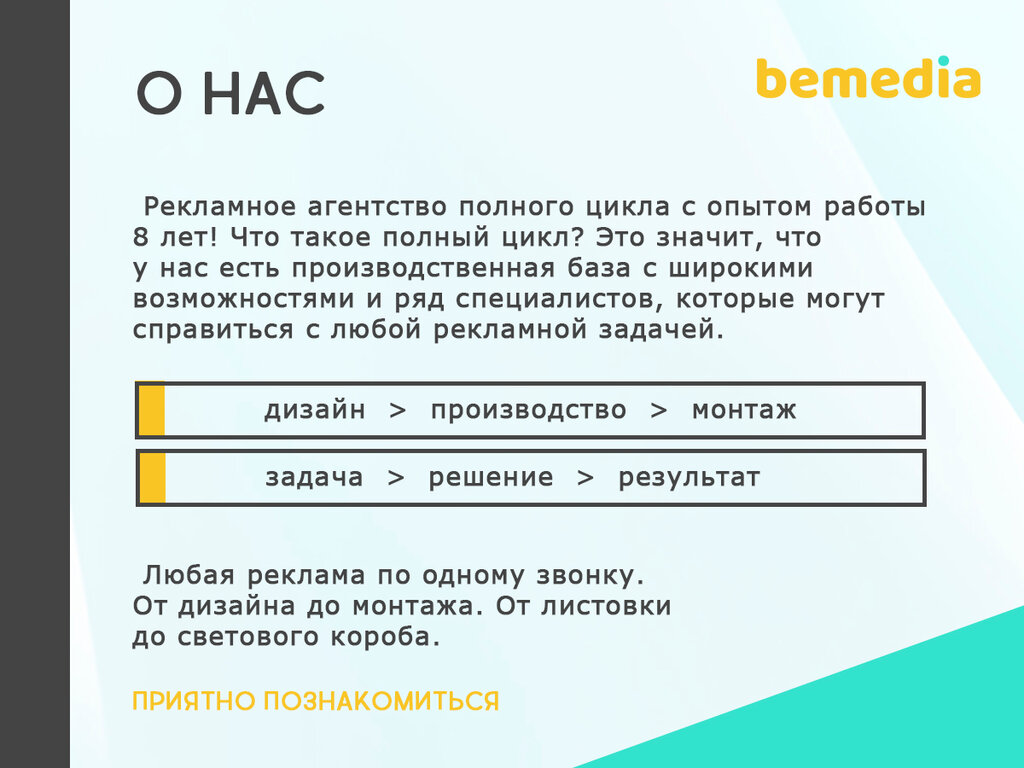 О НАС

bemedia

Рекламное агентство полного цикла с опытом работы 8 лет! Что такое полный цикл? Это значит, что у нас есть производственная база с широкими возможностями и ряд специалистов, которые могут справиться с любой рекламной задачей.

дизайн > производство > монтаж

задача > решение > результат

Любая реклама по одному звонку. От дизайна до монтажа. От листовки до светового короба.

ПРИЯТНО ПОЗНАКОМИТЬСЯ